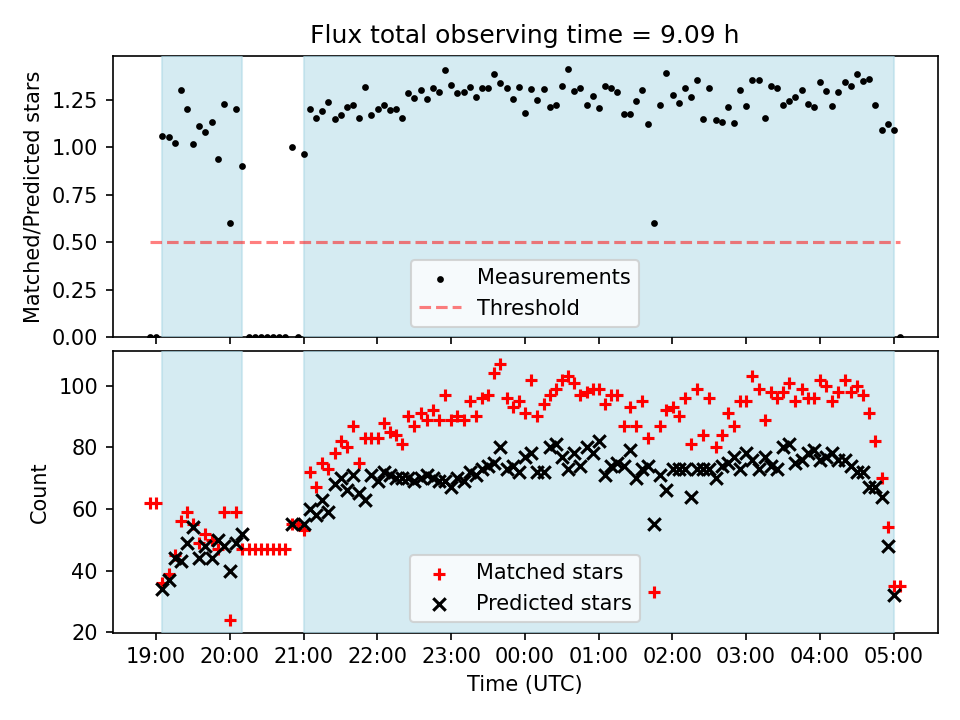 Flux total observing time = 9.09 h

Matched/Predicted stars

1.25
1.00
0.75
0.50
0.25
0.00

Measurements
Threshold

Count

100
80
60
40
20

Matched stars
Predicted stars

19:00 20:00 21:00 22:00 23:00 00:00 01:00 02:00 03:00 04:00 05:00

Time (UTC)